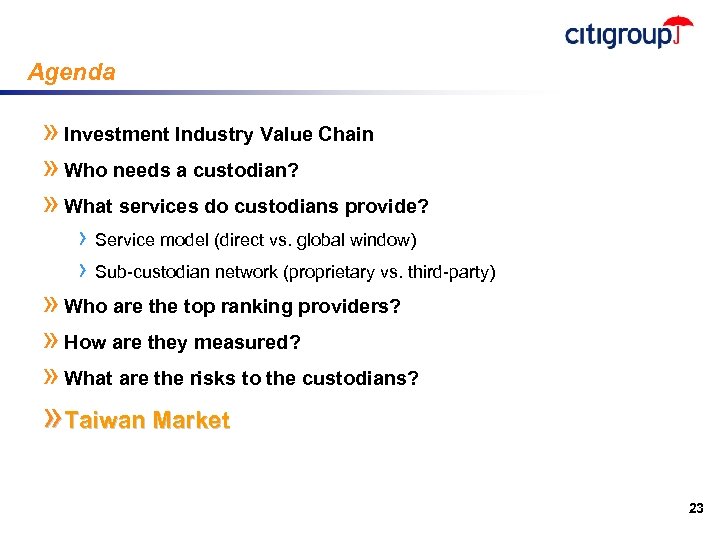 citigroup

Agenda

» Investment Industry Value Chain

» Who needs a custodian?

» What services do custodians provide?

› Service model (direct vs. global window)

› Sub-custodian network (proprietary vs. third-party)

» Who are the top ranking providers?

» How are they measured?

» What are the risks to the custodians?

» Taiwan Market

23